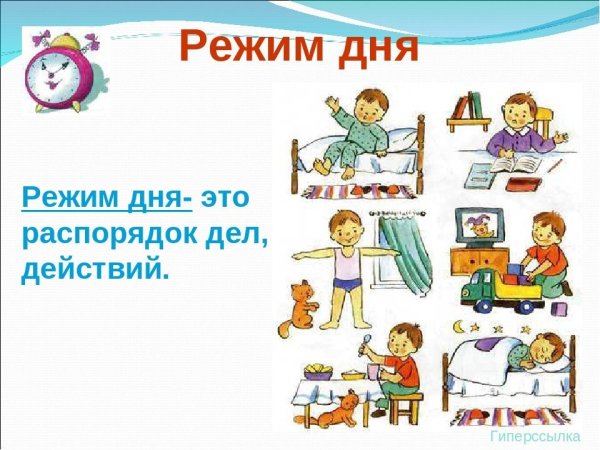 Режим дня

Режим дня- это распорядок дел, действий.

Гиперссылка